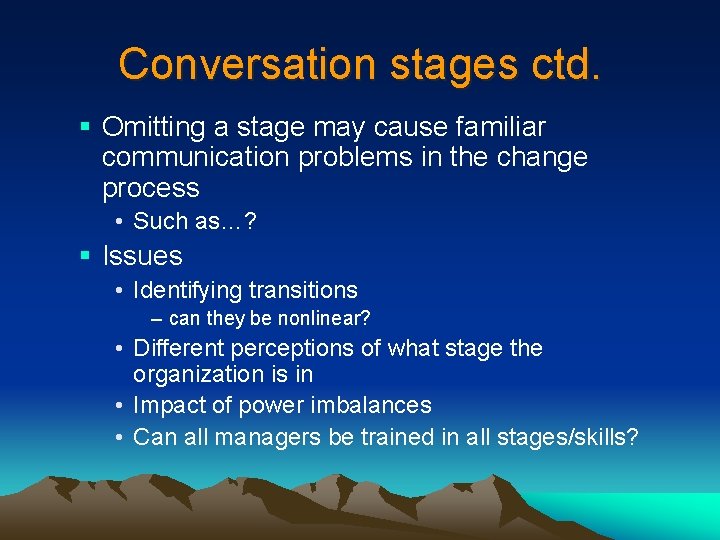 Conversation stages ctd.

▪ Omitting a stage may cause familiar communication problems in the change process
• Such as…?

▪ Issues
• Identifying transitions
– can they be nonlinear?
• Different perceptions of what stage the organization is in
• Impact of power imbalances
• Can all managers be trained in all stages/skills?